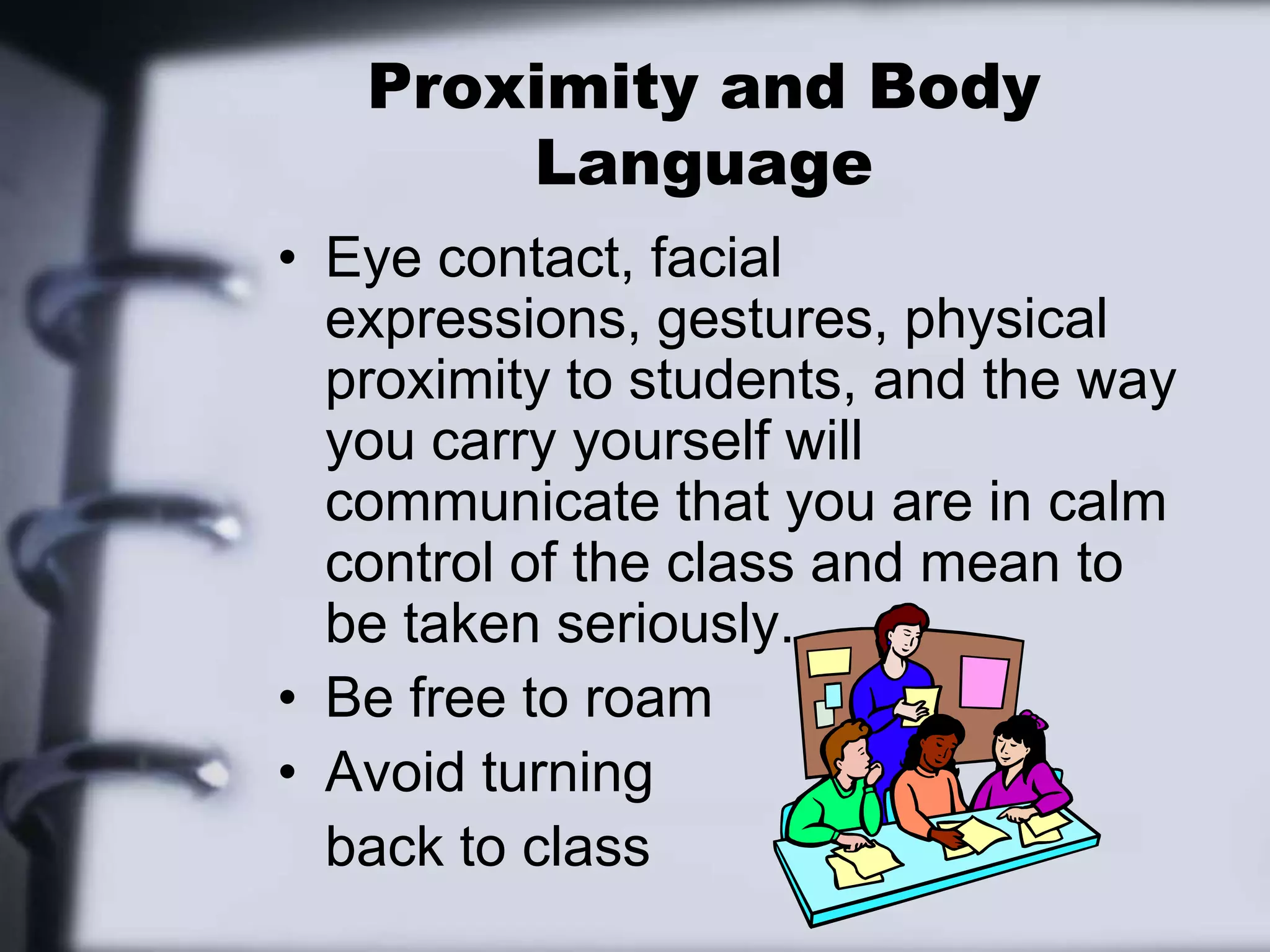 Proximity and Body Language

• Eye contact, facial expressions, gestures, physical proximity to students, and the way you carry yourself will communicate that you are in calm control of the class and mean to be taken seriously.
• Be free to roam
• Avoid turning back to class